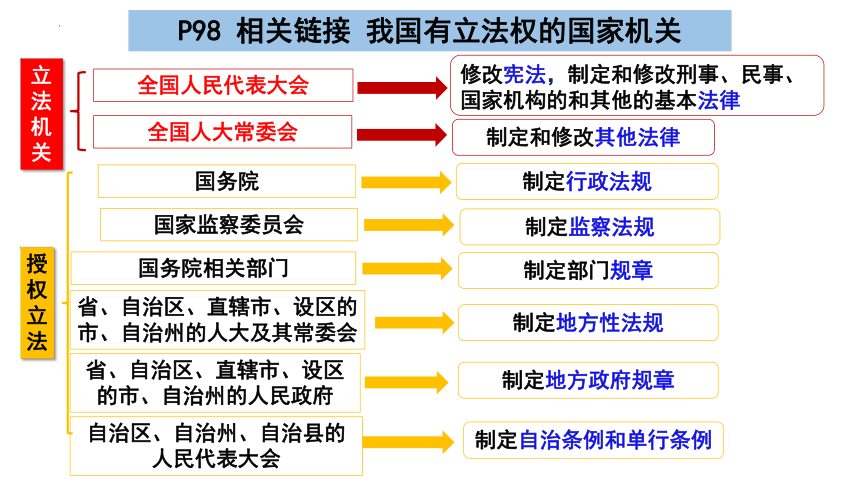 P98 相关链接 我国有立法权的国家机关

立法机关

全国人民代表大会

修改宪法，制定和修改刑事、民事、国家机构的和其他的基本法律

全国人大常委会

制定和修改其他法律

授权立法

国务院

制定行政法规

国家监察委员会

制定监察法规

国务院相关部门

制定部门规章

省、自治区、直辖市、设区的市、自治州的人大及其常委会

制定地方性法规

省、自治区、直辖市、设区的市、自治州的人民政府

制定地方政府规章

自治区、自治州、自治县的人民代表大会

制定自治条例和单行条例